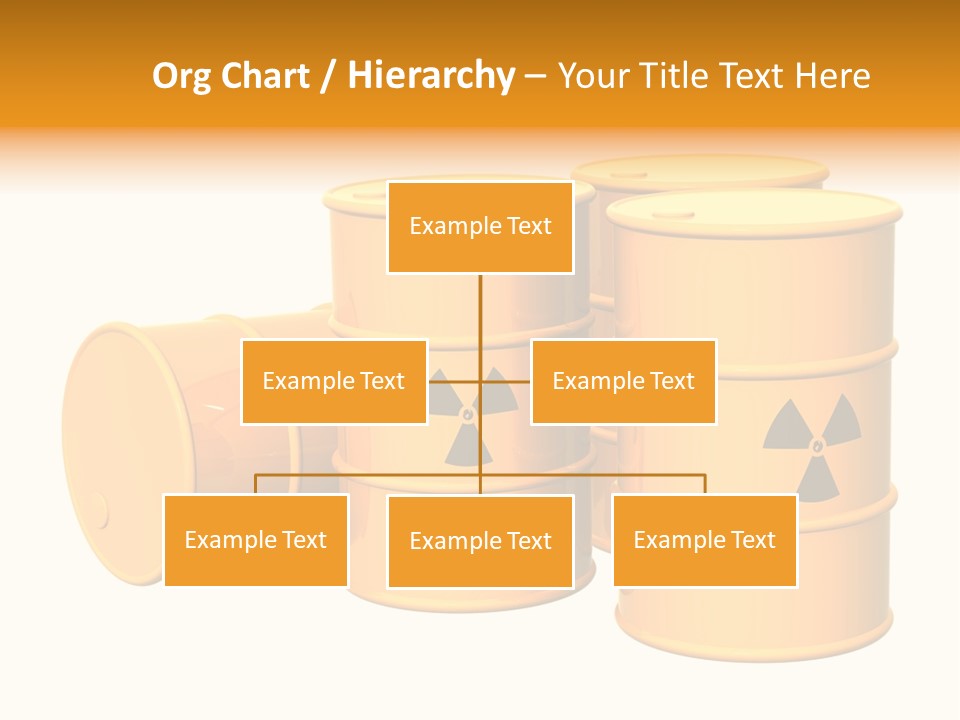 Org Chart / Hierarchy – Your Title Text Here

Example Text

Example Text

Example Text

Example Text

Example Text

Example Text